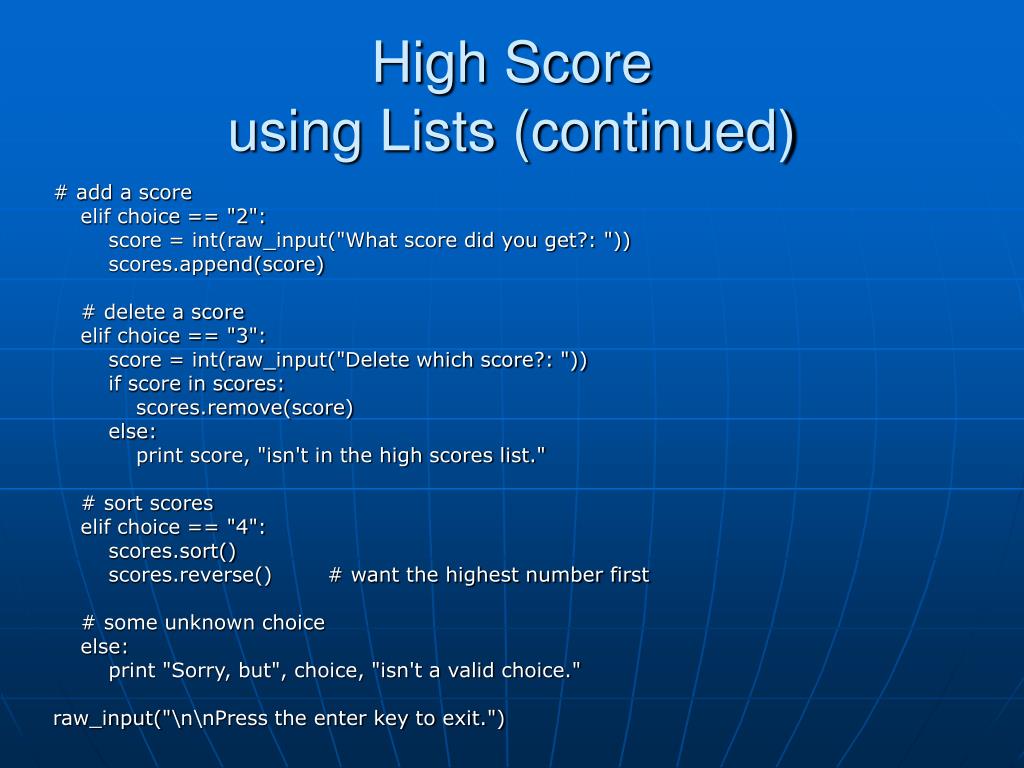 High Score
using Lists (continued)

# add a score
    elif choice == "2":
        score = int(raw_input("What score did you get?: "))
        scores.append(score)

    # delete a score
    elif choice == "3":
        score = int(raw_input("Delete which score?: "))
        if score in scores:
            scores.remove(score)
        else:
            print score, "isn't in the high scores list."

    # sort scores
    elif choice == "4":
        scores.sort()
        scores.reverse()        # want the highest number first

    # some unknown choice
    else:
        print "Sorry, but", choice, "isn't a valid choice."

raw_input("\n\nPress the enter key to exit.")